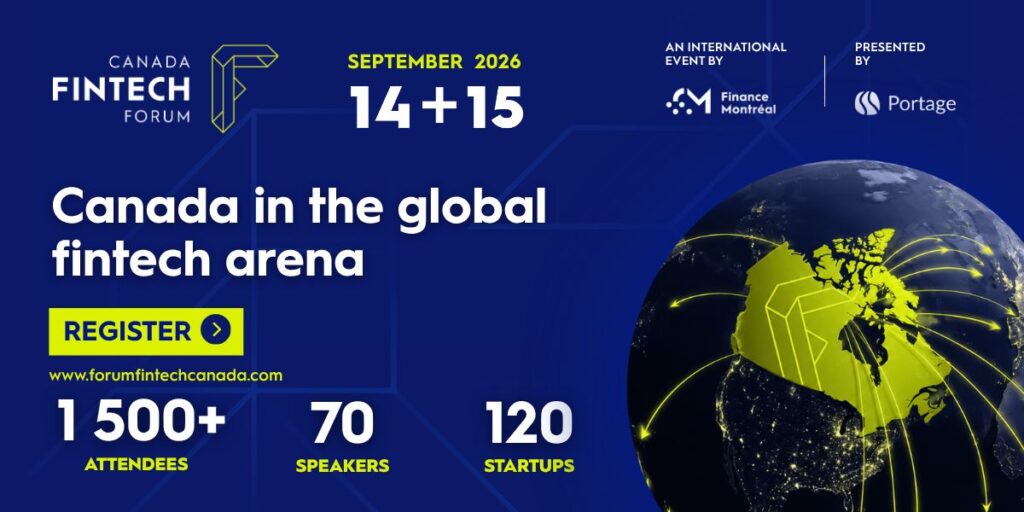 CANADA FINTECH FORUM

SEPTEMBER 2026
14+15

AN INTERNATIONAL EVENT BY
Finance Montréal

PRESENTED BY
Portage

Canada in the global fintech arena

REGISTER

www.forumfintechcanada.com

1 500+
ATTENDEES

70
SPEAKERS

120
STARTUPS